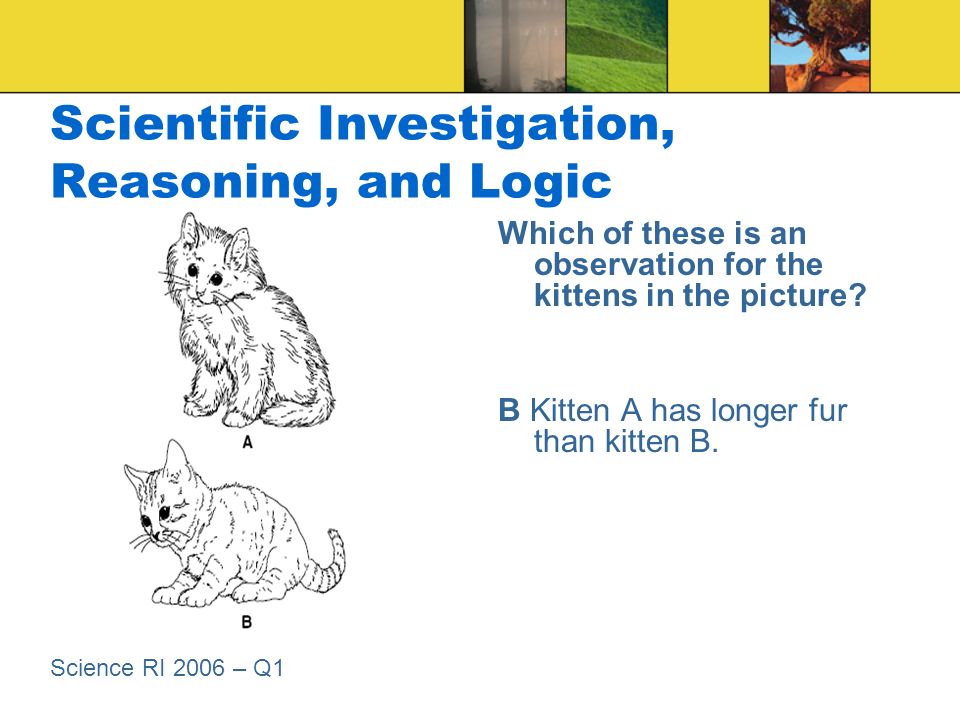 Scientific Investigation, Reasoning, and Logic

A

B

Which of these is an observation for the kittens in the picture?

B Kitten A has longer fur than kitten B.

Science RI 2006 – Q1